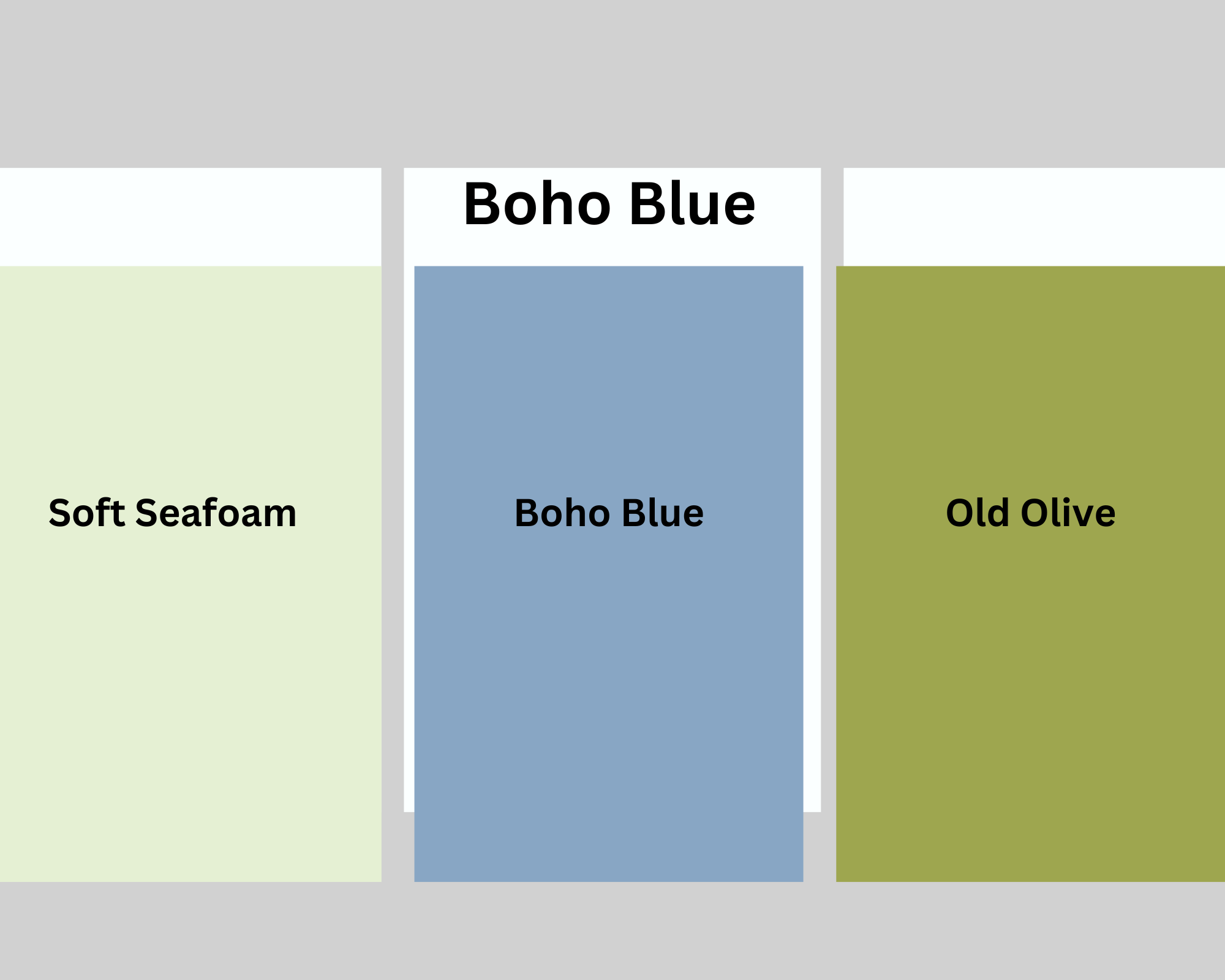 Boho Blue

Soft Seafoam

Boho Blue

Old Olive